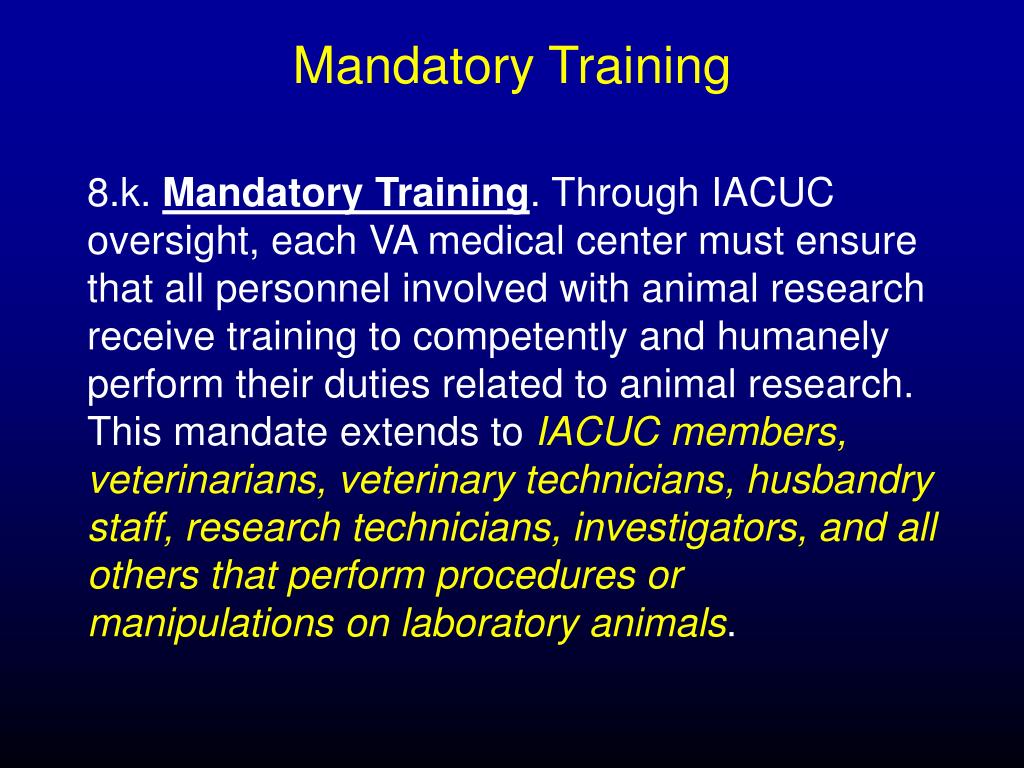 Mandatory Training

8.k. Mandatory Training. Through IACUC oversight, each VA medical center must ensure that all personnel involved with animal research receive training to competently and humanely perform their duties related to animal research. This mandate extends to IACUC members, veterinarians, veterinary technicians, husbandry staff, research technicians, investigators, and all others that perform procedures or manipulations on laboratory animals.